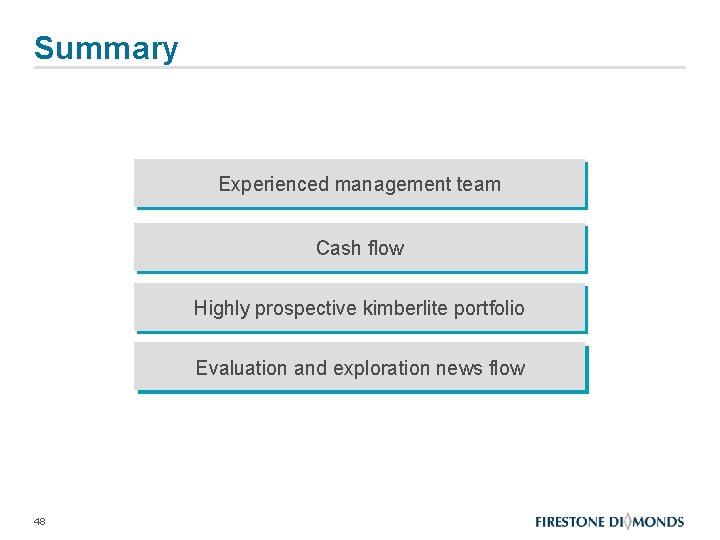 Summary

Experienced management team

Cash flow

Highly prospective kimberlite portfolio

Evaluation and exploration news flow

48

FIRESTONE DIAMONDS